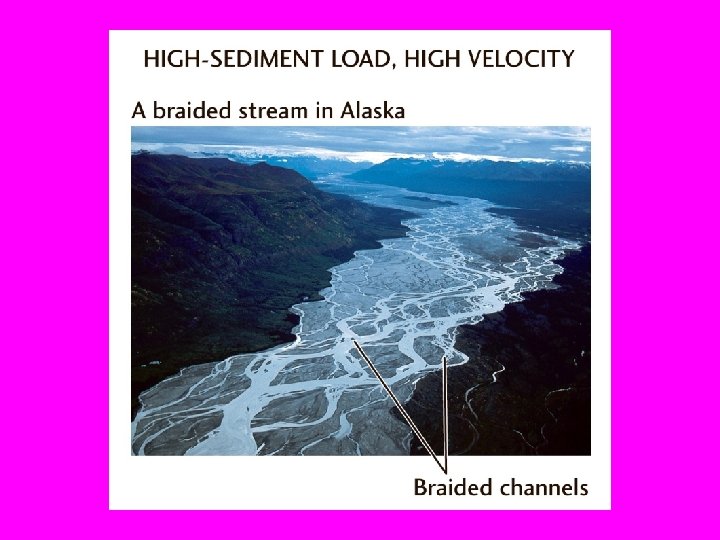 HIGH-SEDIMENT LOAD, HIGH VELOCITY

A braided stream in Alaska

Braided channels